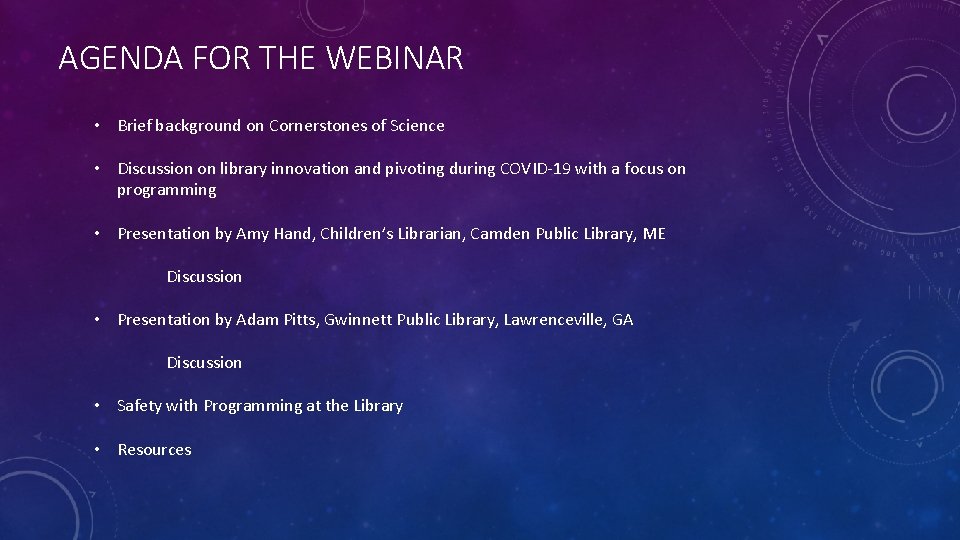 AGENDA FOR THE WEBINAR

• Brief background on Cornerstones of Science

• Discussion on library innovation and pivoting during COVID-19 with a focus on programming

• Presentation by Amy Hand, Children's Librarian, Camden Public Library, ME

Discussion

• Presentation by Adam Pitts, Gwinnett Public Library, Lawrenceville, GA

Discussion

• Safety with Programming at the Library

• Resources